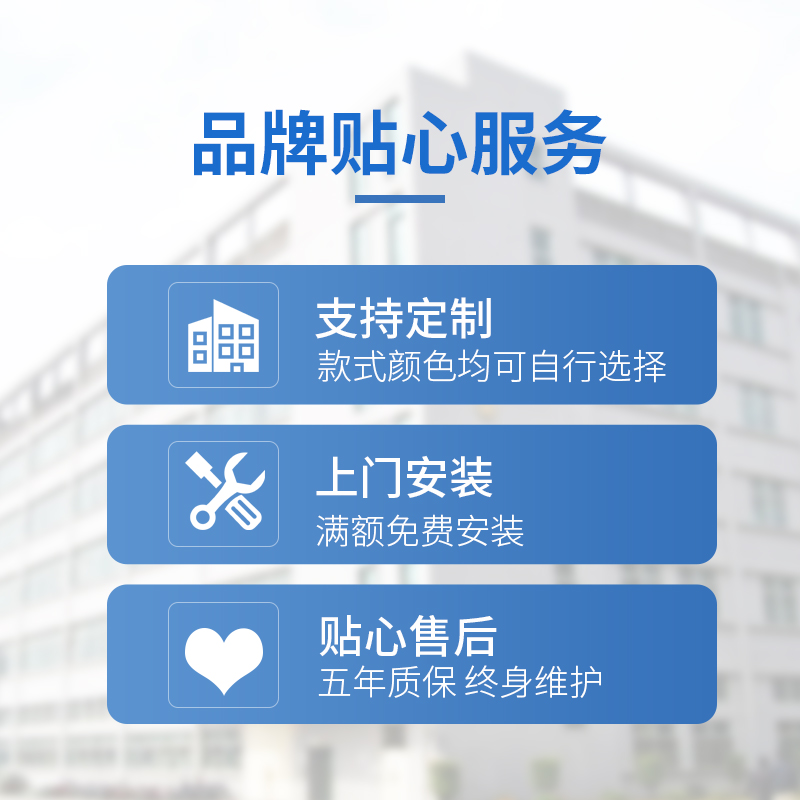 品牌贴心服务

支持定制
款式颜色均可自行选择

上门安装
满额免费安装

贴心售后
五年质保 终身维护